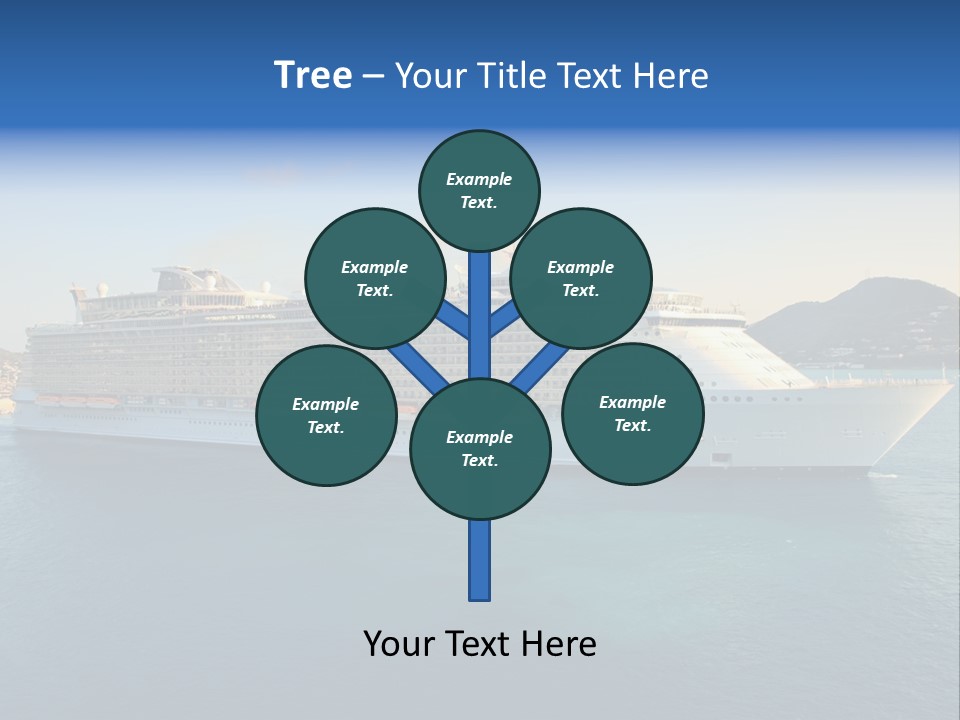 Tree – Your Title Text Here

Example Text.

Example Text.

Example Text.

Example Text.

Example Text.

Example Text.

Your Text Here